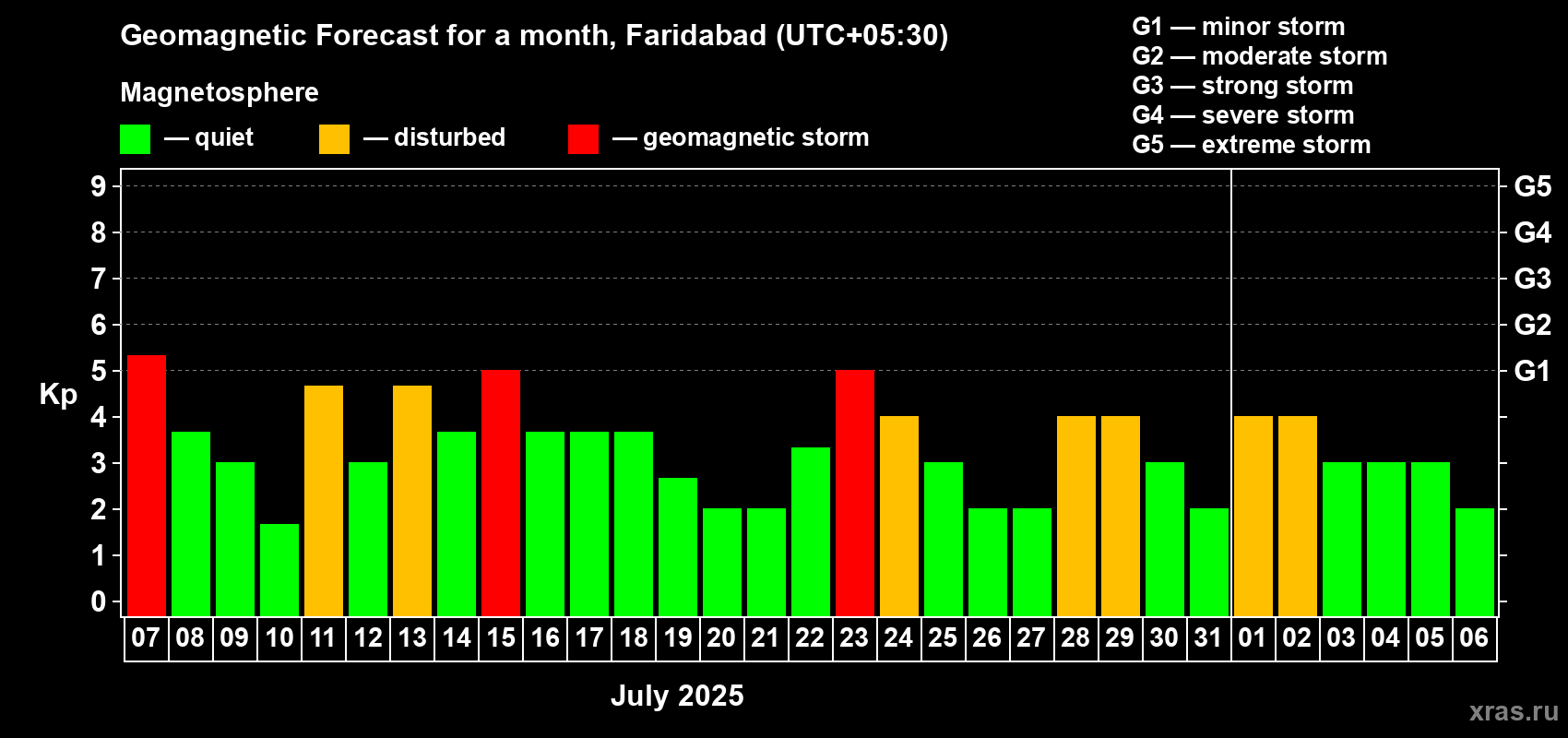 Geomagnetic Forecast for a month, Faridabad (UTC+05:30)

Magnetosphere

— quiet — disturbed — geomagnetic storm

G1 — minor storm
G2 — moderate storm
G3 — strong storm
G4 — severe storm
G5 — extreme storm

Kp

9
8
7
6
5
4
3
2
1
0

G5
G4
G3
G2
G1

07 08 09 10 11 12 13 14 15 16 17 18 19 20 21 22 23 24 25 26 27 28 29 30 31 01 02 03 04 05 06

July 2025

xras.ru